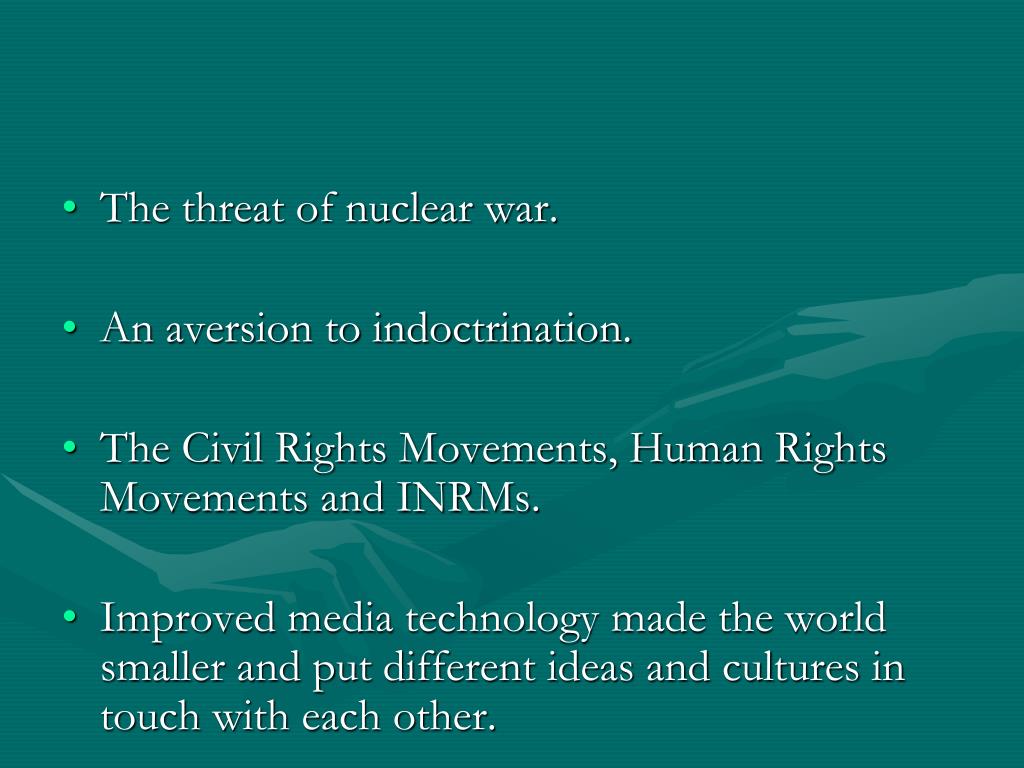 • The threat of nuclear war.

• An aversion to indoctrination.

• The Civil Rights Movements, Human Rights Movements and INRMs.

• Improved media technology made the world smaller and put different ideas and cultures in touch with each other.